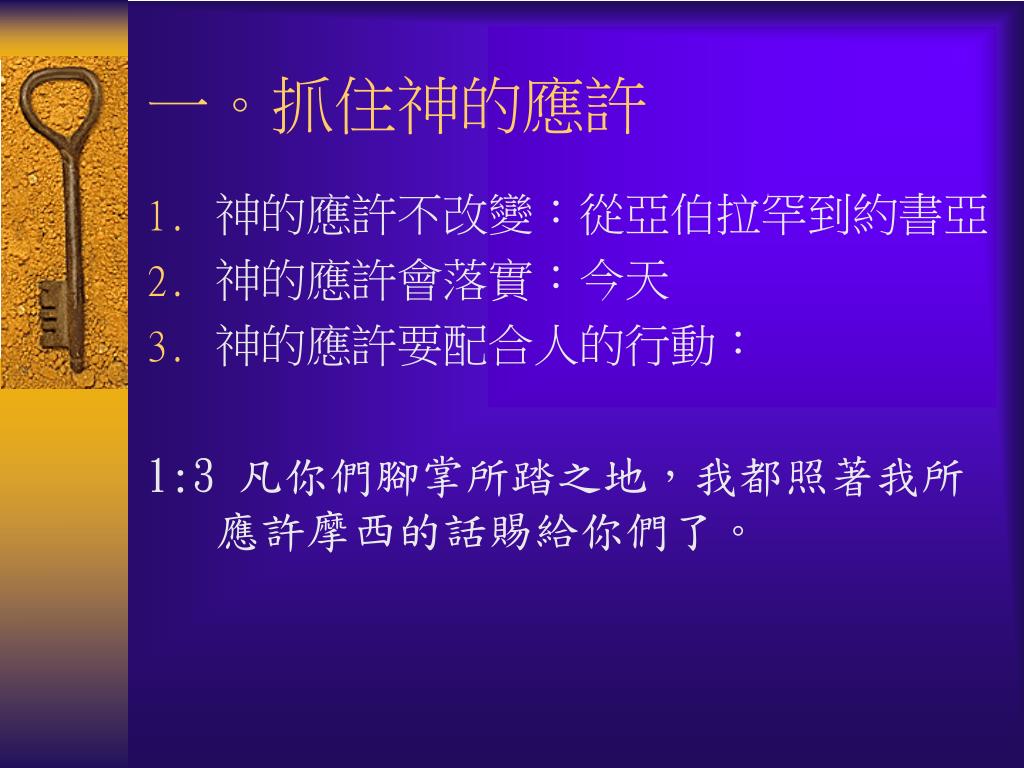 一。抓住神的應許

1. 神的應許不改變：從亞伯拉罕到約書亞
2. 神的應許會落實：今天
3. 神的應許要配合人的行動：

1:3 凡你們腳掌所踏之地，我都照著我所應許摩西的話賜給你們了。